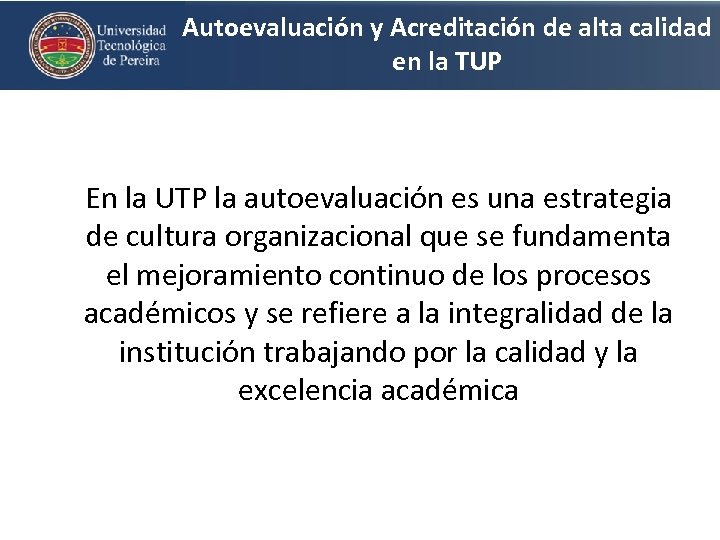 Universidad Tecnológica de Pereira

Autoevaluación y Acreditación de alta calidad en la TUP

En la UTP la autoevaluación es una estrategia de cultura organizacional que se fundamenta el mejoramiento continuo de los procesos académicos y se refiere a la integralidad de la institución trabajando por la calidad y la excelencia académica